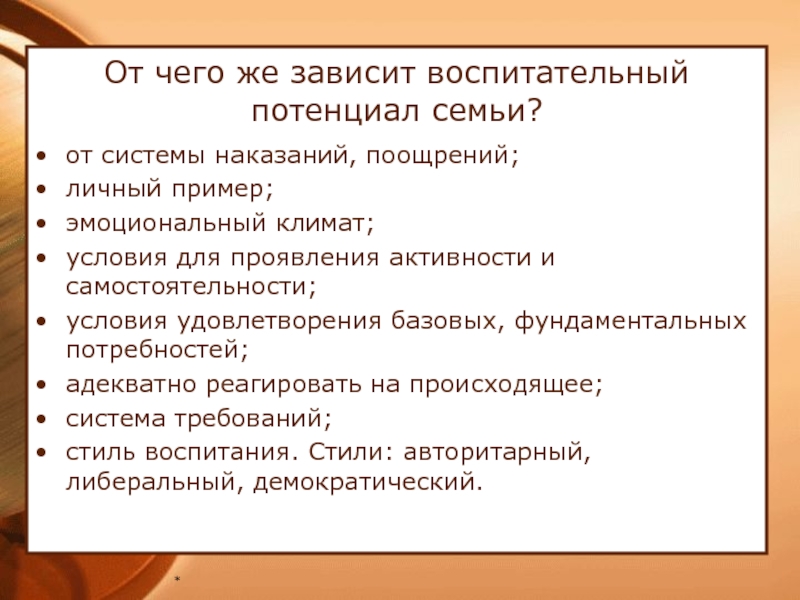 От чего же зависит воспитательный потенциал семьи?

• от системы наказаний, поощрений;
• личный пример;
• эмоциональный климат;
• условия для проявления активности и самостоятельности;
• условия удовлетворения базовых, фундаментальных потребностей;
• адекватно реагировать на происходящее;
• система требований;
• стиль воспитания. Стили: авторитарный, либеральный, демократический.

*